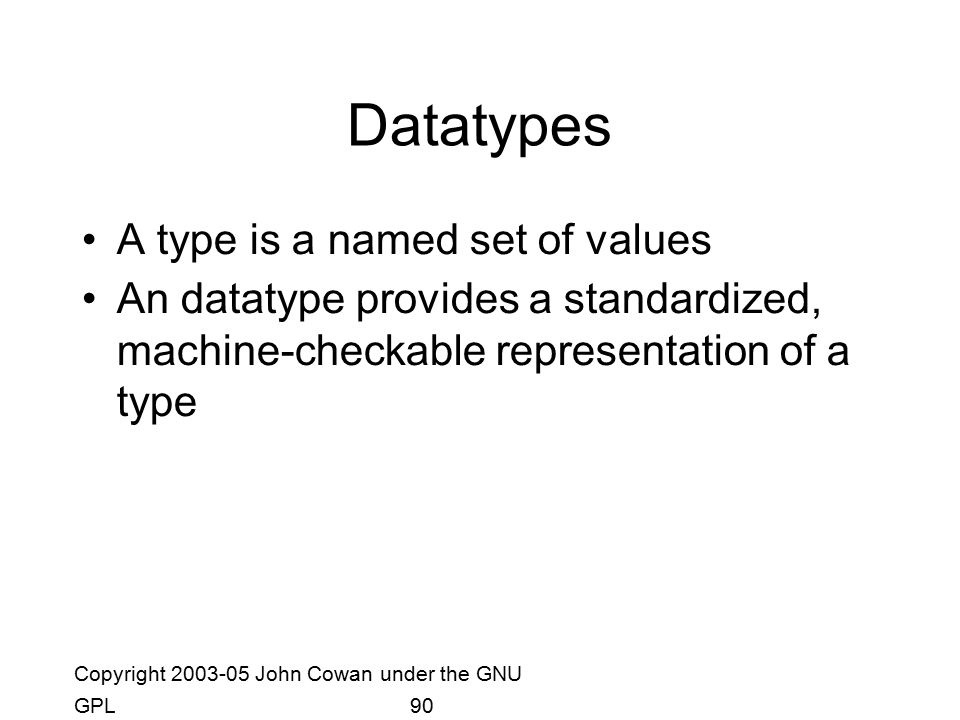 Datatypes

• A type is a named set of values
• An datatype provides a standardized, machine-checkable representation of a type

Copyright 2003-05 John Cowan under the GNU GPL

90